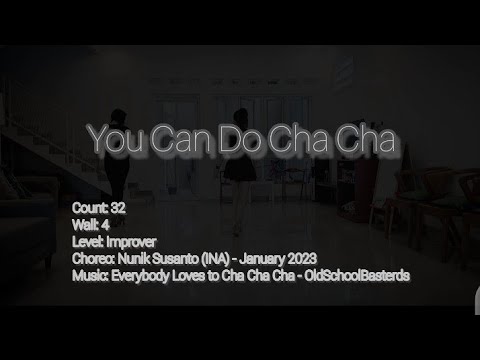 You Can Do Cha Cha

Count: 32
Wall: 4
Level: Improver
Choreo: Nunik Susanto (INA) - January 2023
Music: Everybody Loves to Cha Cha Cha - OldSchoolBasterds